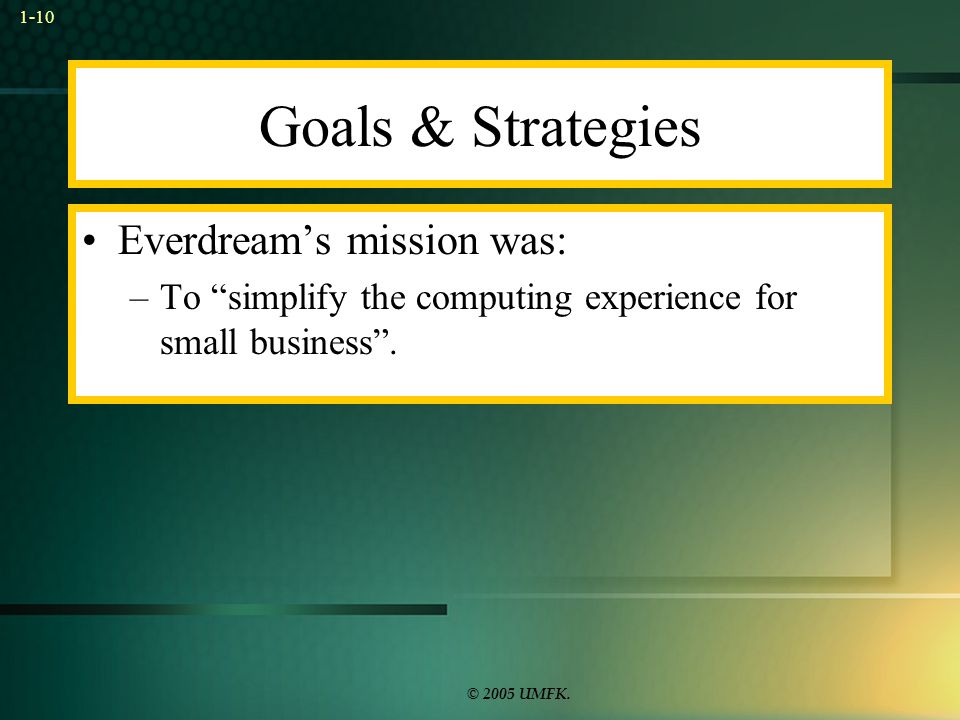 1-10

Goals & Strategies

• Everdream’s mission was:
– To “simplify the computing experience for small business”.

© 2005 UMFK.